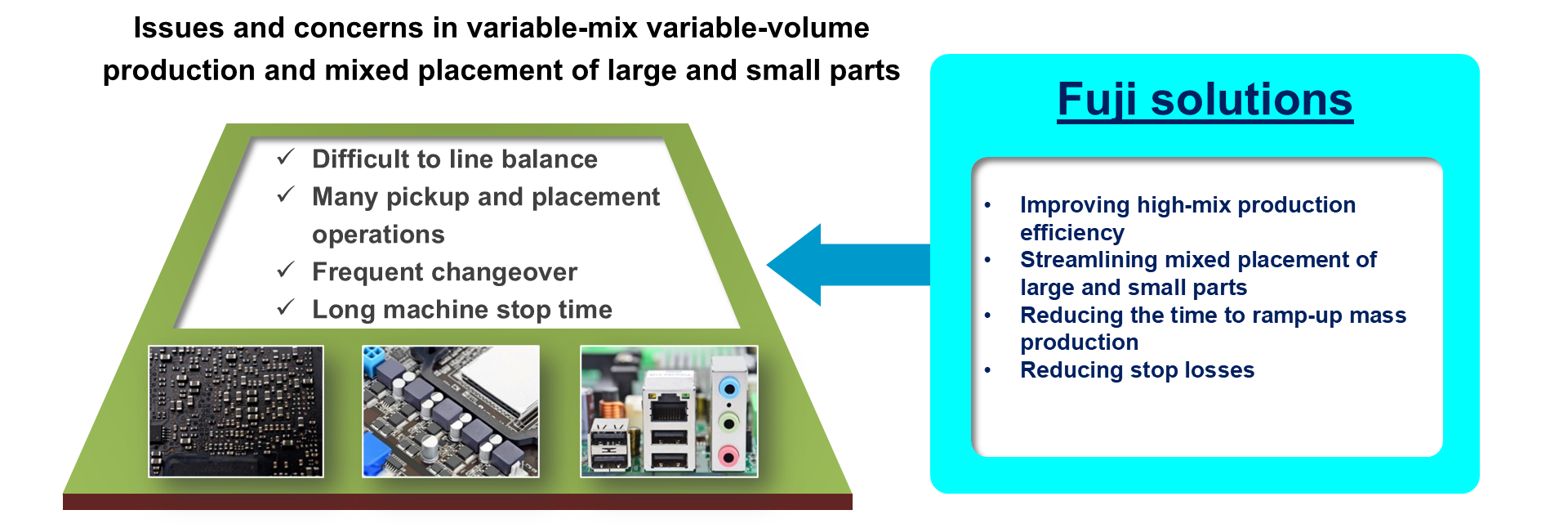 Issues and concerns in variable-mix variable-volume production and mixed placement of large and small parts

✓ Difficult to line balance
✓ Many pickup and placement operations
✓ Frequent changeover
✓ Long machine stop time

Fuji solutions

• Improving high-mix production efficiency
• Streamlining mixed placement of large and small parts
• Reducing the time to ramp-up mass production
• Reducing stop losses